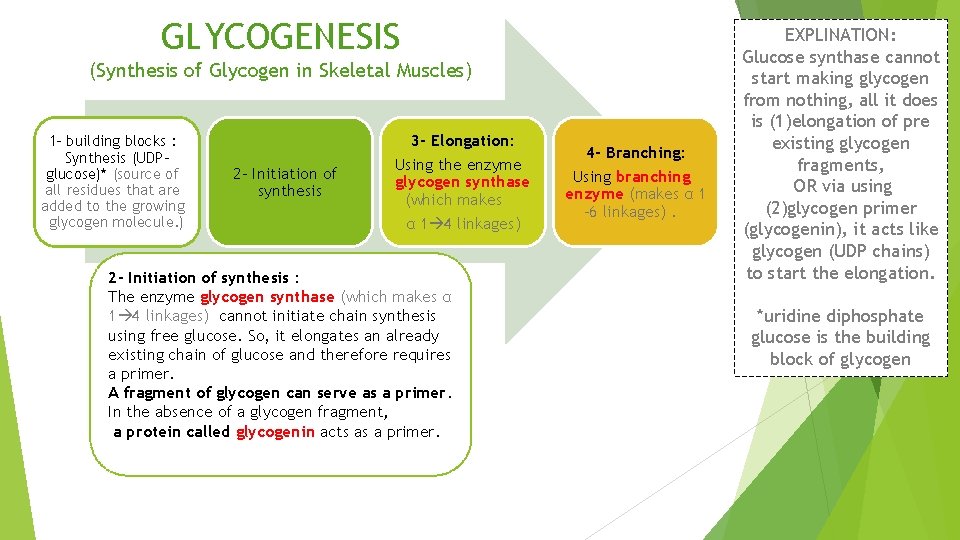 GLYCOGENESIS

(Synthesis of Glycogen in Skeletal Muscles)

1- building blocks : Synthesis (UDP-glucose)* (source of all residues that are added to the growing glycogen molecule.)

2- Initiation of synthesis

3- Elongation:
Using the enzyme glycogen synthase (which makes α 1→4 linkages)

4- Branching:
Using branching enzyme (makes α 1 -6 linkages) .

2- Initiation of synthesis :
The enzyme glycogen synthase (which makes α 1→4 linkages) cannot initiate chain synthesis using free glucose. So, it elongates an already existing chain of glucose and therefore requires a primer.
A fragment of glycogen can serve as a primer.
In the absence of a glycogen fragment,
a protein called glycogenin acts as a primer.

EXPLINATION:
Glucose synthase cannot start making glycogen from nothing, all it does is (1)elongation of pre existing glycogen fragments,
OR via using (2)glycogen primer (glycogenin), it acts like glycogen (UDP chains) to start the elongation.

*uridine diphosphate glucose is the building block of glycogen